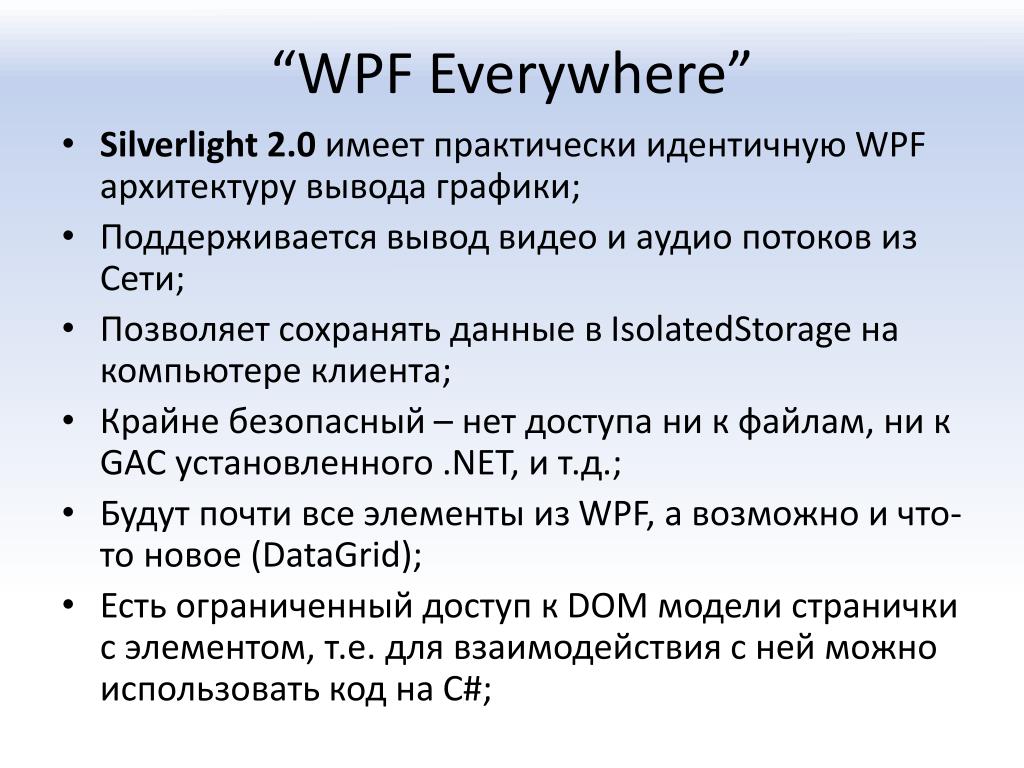 “WPF Everywhere”

• Silverlight 2.0 имеет практически идентичную WPF архитектуру вывода графики;
• Поддерживается вывод видео и аудио потоков из Сети;
• Позволяет сохранять данные в IsolatedStorage на компьютере клиента;
• Крайне безопасный – нет доступа ни к файлам, ни к GAC установленного .NET, и т.д.;
• Будут почти все элементы из WPF, а возможно и что-то новое (DataGrid);
• Есть ограниченный доступ к DOM модели странички с элементом, т.е. для взаимодействия с ней можно использовать код на C#;